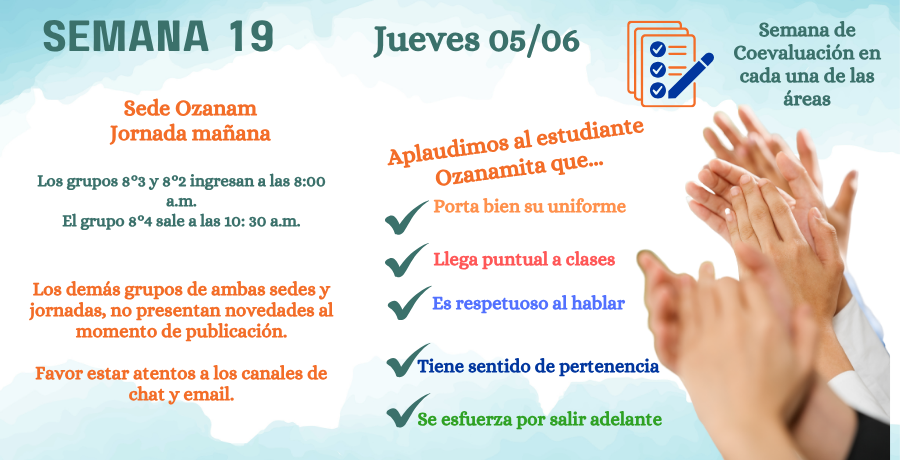 SEMANA 19

Jueves 05/06

Semana de Coevaluación en cada una de las áreas

Sede Ozanam
Jornada mañana

Los grupos 8°3 y 8°2 ingresan a las 8:00 a.m.
El grupo 8°4 sale a las 10: 30 a.m.

Los demás grupos de ambas sedes y jornadas, no presentan novedades al momento de publicación.

Favor estar atentos a los canales de chat y email.

Aplaudimos al estudiante Ozanamita que...

Porta bien su uniforme

Llega puntual a clases

Es respetuoso al hablar

Tiene sentido de pertenencia

Se esfuerza por salir adelante